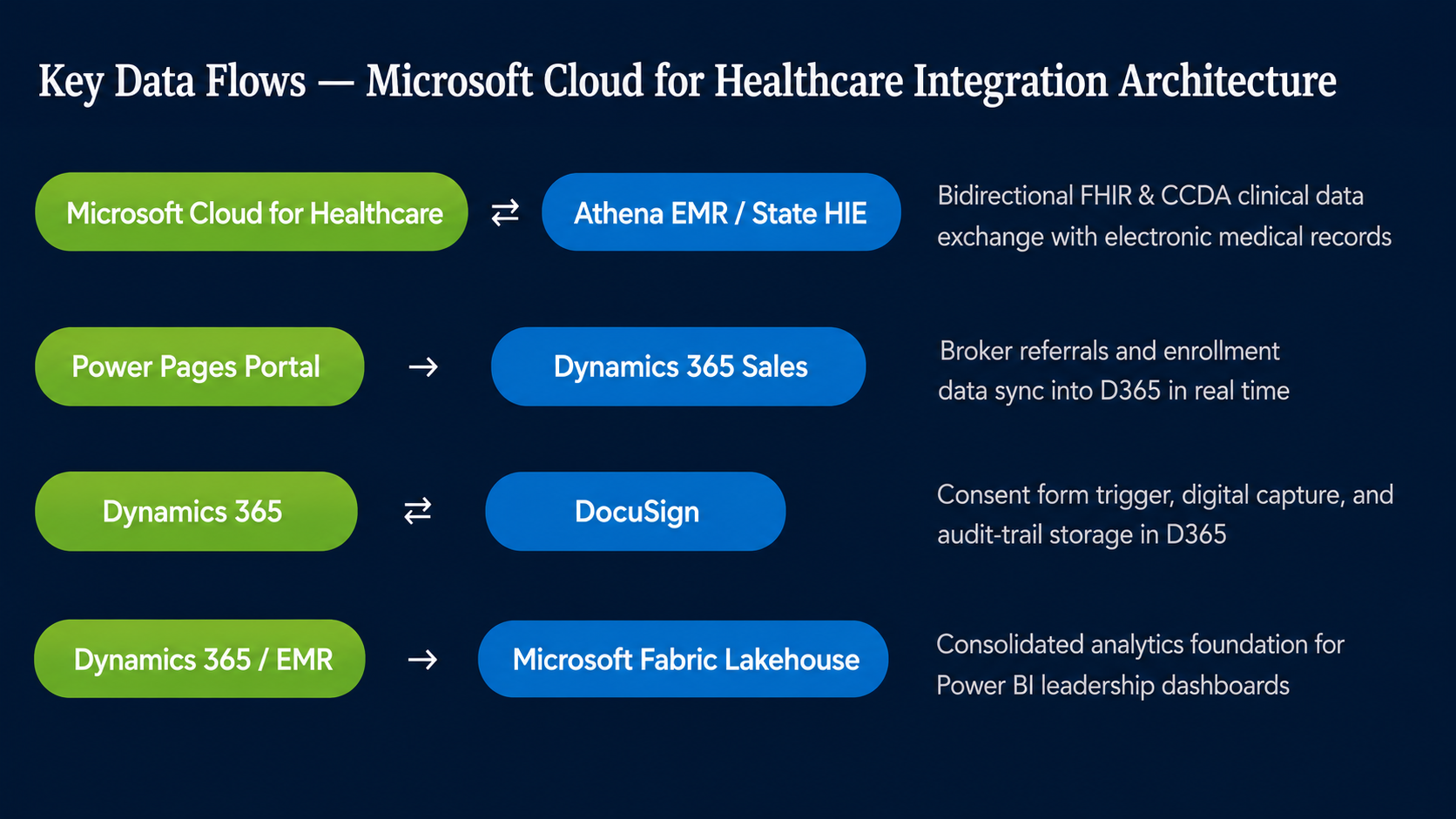 Key Data Flows — Microsoft Cloud for Healthcare Integration Architecture

Microsoft Cloud for Healthcare ⇄ Athena EMR / State HIE

Bidirectional FHIR & CCDA clinical data exchange with electronic medical records

Power Pages Portal → Dynamics 365 Sales

Broker referrals and enrollment data sync into D365 in real time

Dynamics 365 ⇄ DocuSign

Consent form trigger, digital capture, and audit-trail storage in D365

Dynamics 365 / EMR → Microsoft Fabric Lakehouse

Consolidated analytics foundation for Power BI leadership dashboards